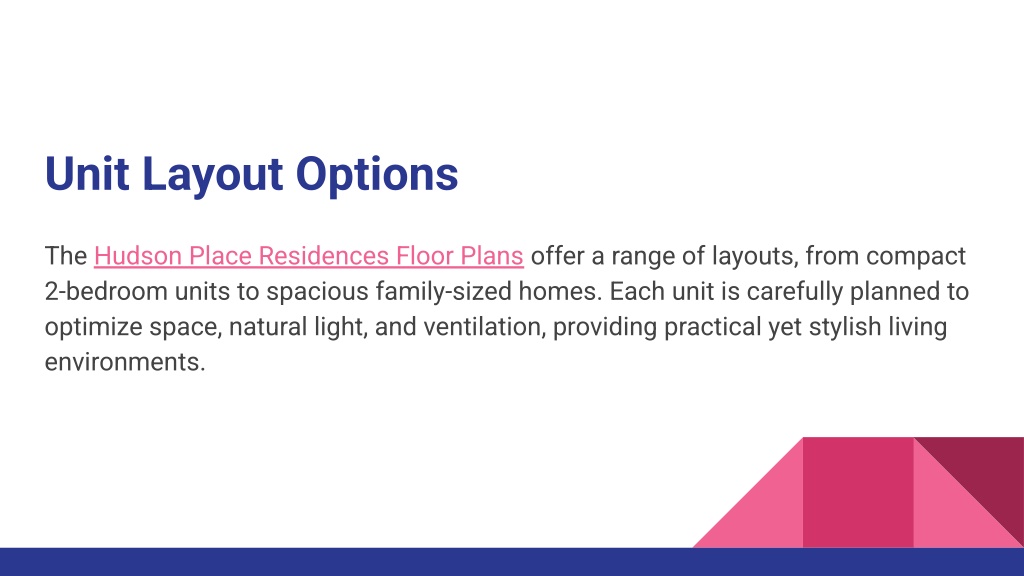 Unit Layout Options

The Hudson Place Residences Floor Plans offer a range of layouts, from compact 2-bedroom units to spacious family-sized homes. Each unit is carefully planned to optimize space, natural light, and ventilation, providing practical yet stylish living environments.